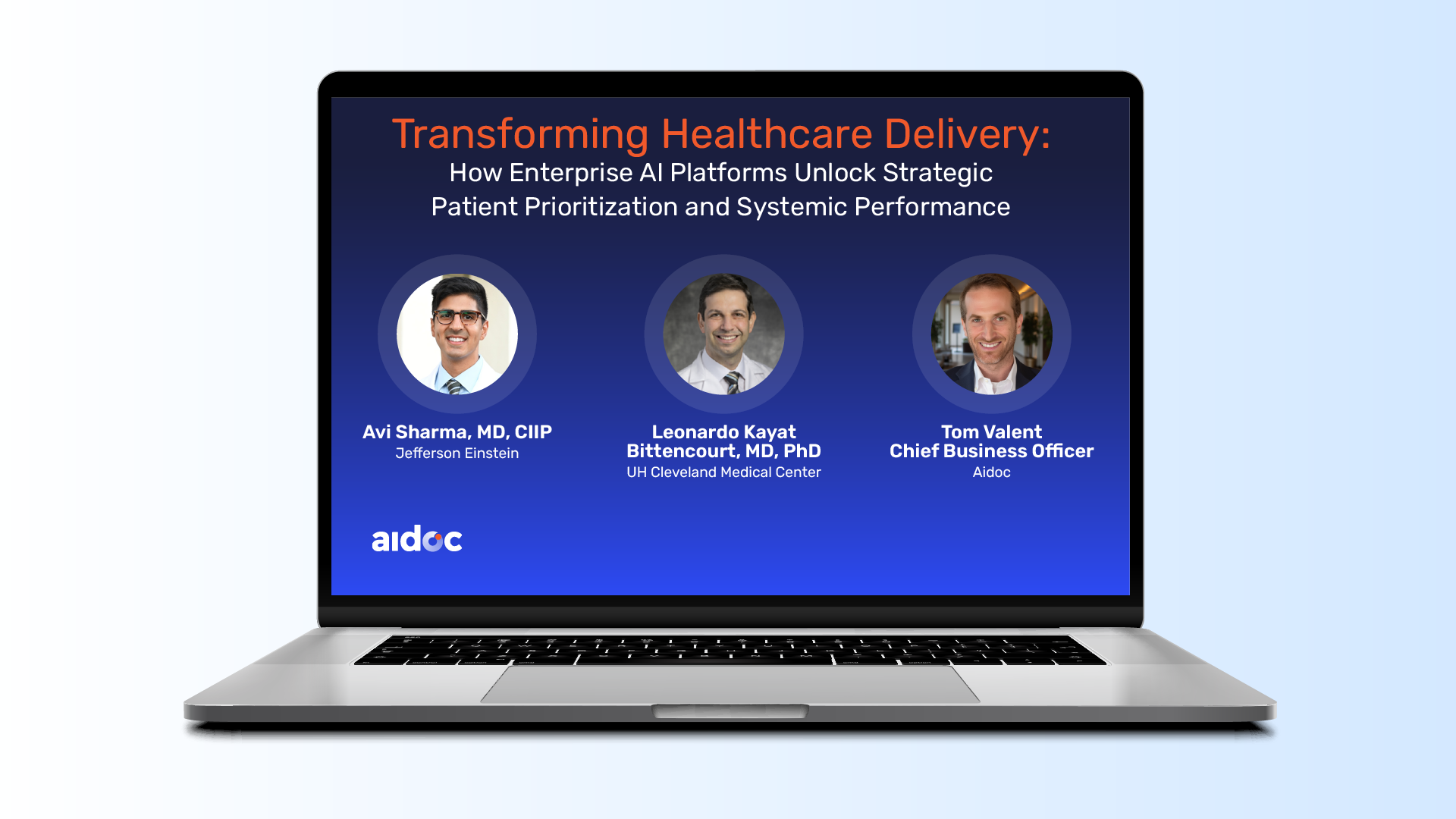 Transforming Healthcare Delivery:
How Enterprise AI Platforms Unlock Strategic Patient Prioritization and Systemic Performance

Avi Sharma, MD, CIIP
Jefferson Einstein

Leonardo Kayat Bittencourt, MD, PhD
UH Cleveland Medical Center

Tom Valent
Chief Business Officer
Aidoc

aidoc